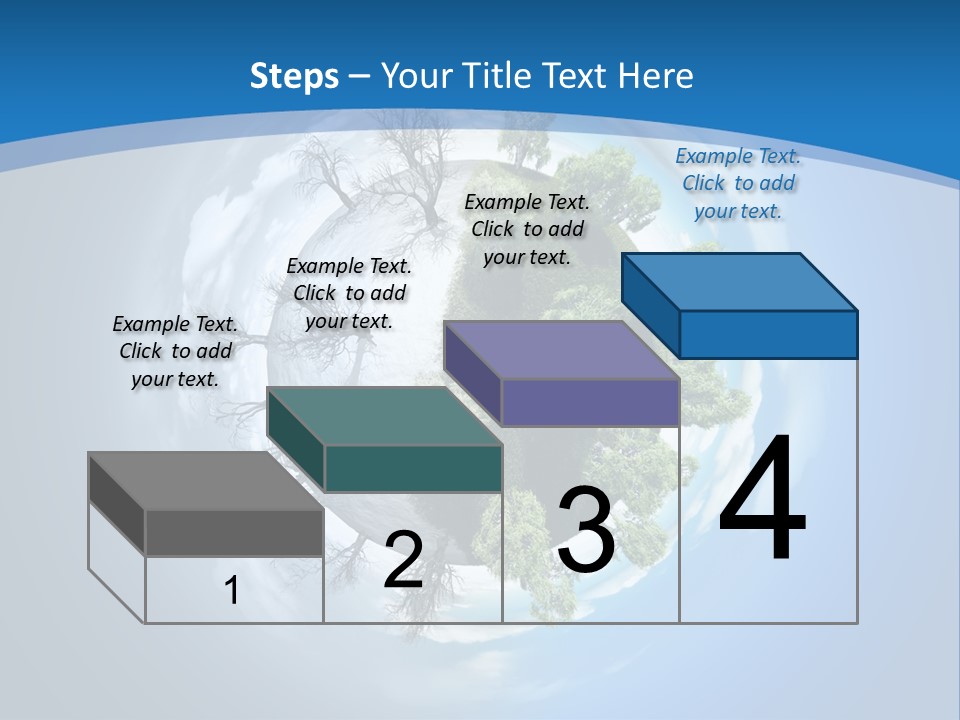 Steps – Your Title Text Here

Example Text. Click to add your text.

Example Text. Click to add your text.

Example Text. Click to add your text.

Example Text. Click to add your text.

1

2

3

4